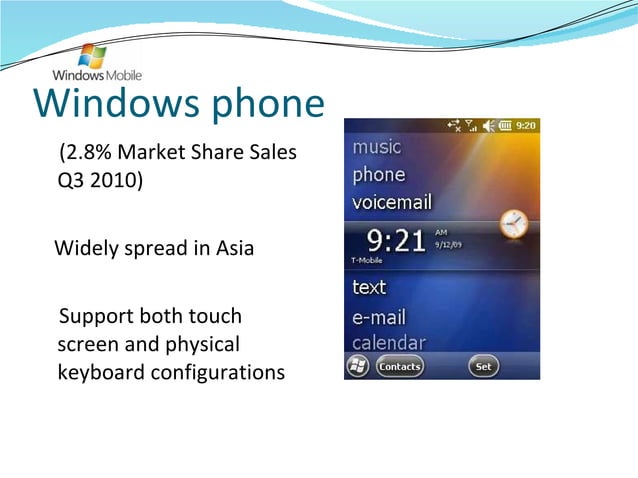 Windows Mobile

Windows phone

(2.8% Market Share Sales Q3 2010)

Widely spread in Asia

Support both touch screen and physical keyboard configurations

9:20

music

phone

voicemail

9:21 AM 9/12/09

T-Mobile

text

e-mail

calendar

Contacts

Set